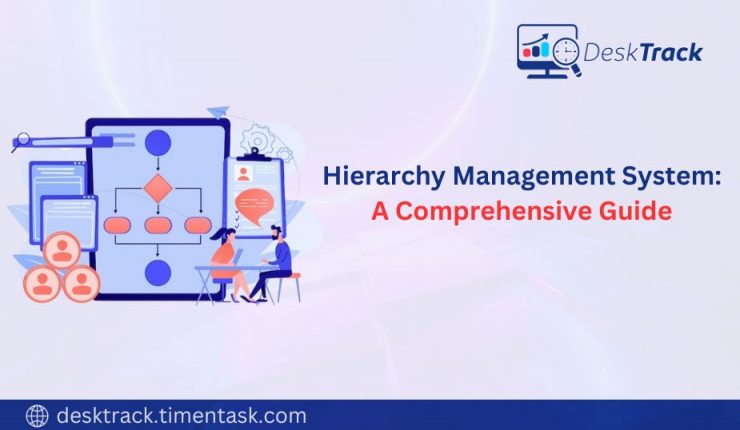 DeskTrack

Hierarchy Management System:
A Comprehensive Guide

desktrack.timentask.com